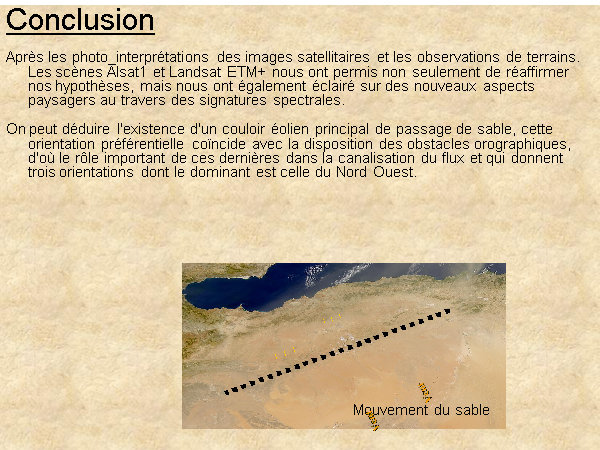 Conclusion

Après les photo_interprétations des images satellitaires et les observations de terrains. Les scènes Alsat1 et Landsat ETM+ nous ont permis non seulement de réaffirmer nos hypothèses, mais nous ont également éclairé sur des nouveaux aspects paysagers au travers des signatures spectrales.

On peut déduire l'existence d'un couloir éolien principal de passage de sable, cette orientation préférentielle coïncide avec la disposition des obstacles orographiques, d'où le rôle important de ces dernières dans la canalisation du flux et qui donnent trois orientations dont le dominant est celle du Nord Ouest.

Mouvement du sable